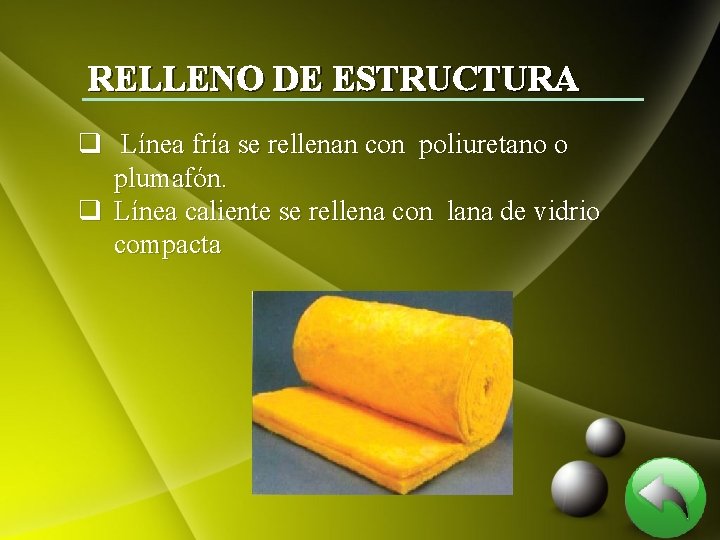 RELLENO DE ESTRUCTURA

❑ Línea fría se rellenan con poliuretano o plumafón.
❑ Línea caliente se rellena con lana de vidrio compacta